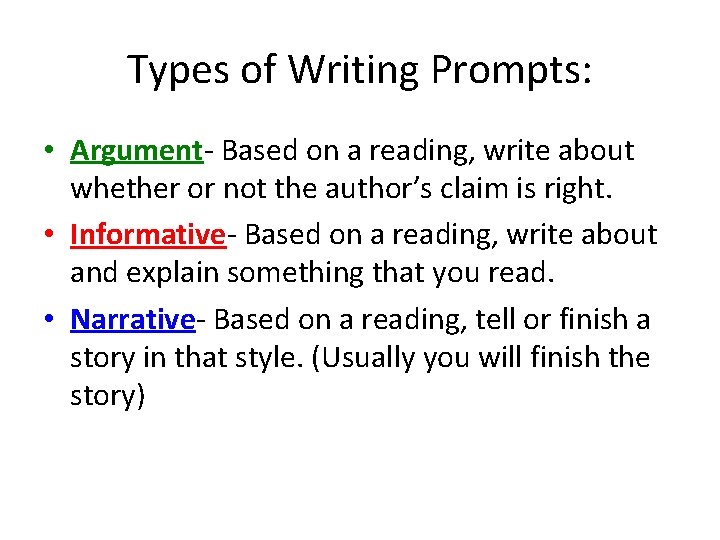 Types of Writing Prompts:

• Argument- Based on a reading, write about whether or not the author's claim is right.

• Informative- Based on a reading, write about and explain something that you read.

• Narrative- Based on a reading, tell or finish a story in that style. (Usually you will finish the story)